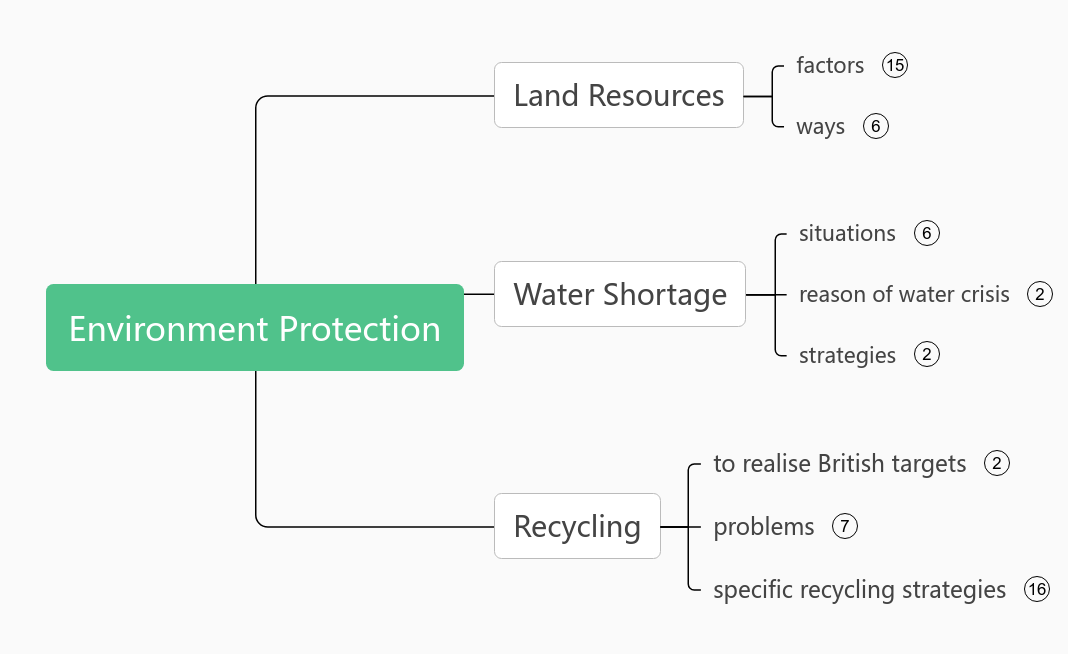 Environment Protection

Land Resources

factors 15

ways 6

Water Shortage

situations 6

reason of water crisis 2

strategies 2

Recycling

to realise British targets 2

problems 7

specific recycling strategies 16